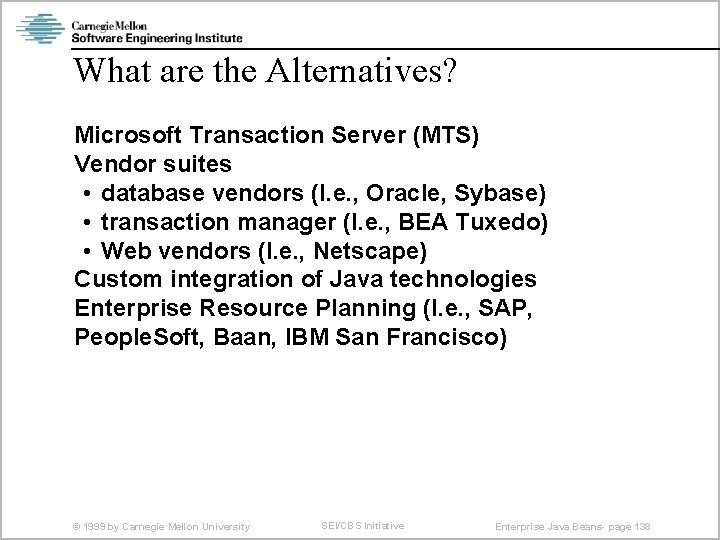 Carnegie Mellon
Software Engineering Institute

What are the Alternatives?

Microsoft Transaction Server (MTS)
Vendor suites
• database vendors (I.e., Oracle, Sybase)
• transaction manager (I.e., BEA Tuxedo)
• Web vendors (I.e., Netscape)
Custom integration of Java technologies
Enterprise Resource Planning (I.e., SAP, PeopleSoft, Baan, IBM San Francisco)

© 1999 by Carnegie Mellon University
SEI/CBS Initiative
Enterprise Java Beans- page 138